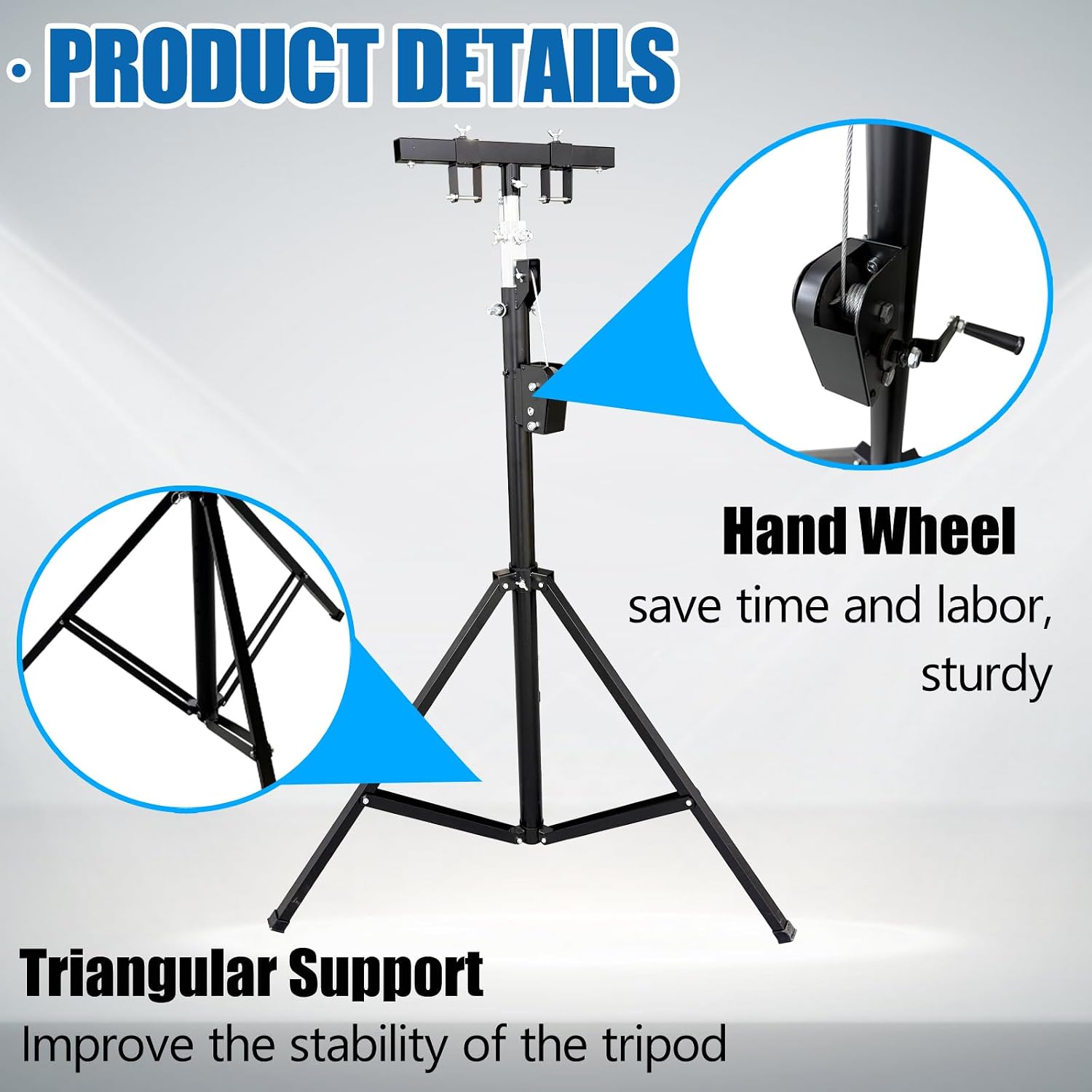 · PRODUCT DETAILS

Hand Wheel
save time and labor, sturdy

Triangular Support
Improve the stability of the tripod